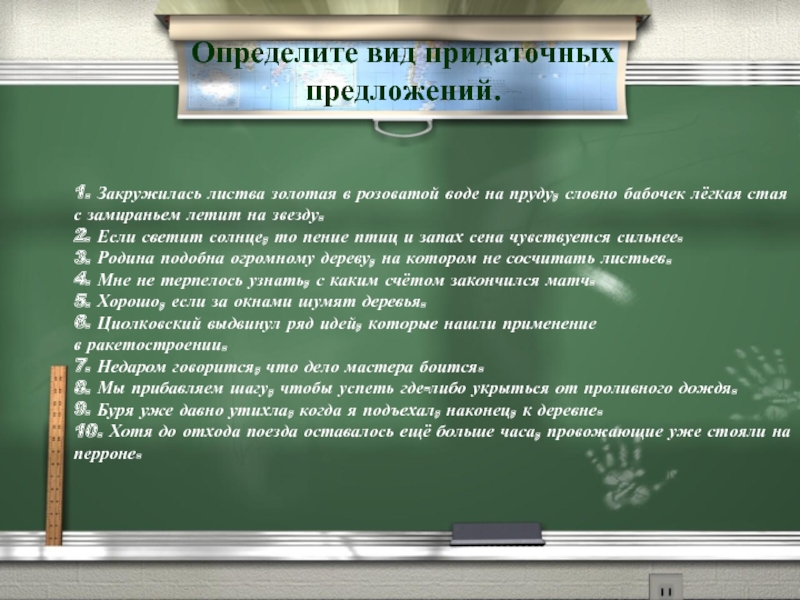 Определите вид придаточных предложений.

1. Закружилась листва золотая в розоватой воде на пруду, словно бабочек лёгкая стая с замираньем летит на звезду.
2. Если светит солнце, то пение птиц и запах сена чувствуется сильнее.
3. Родина подобна огромному дереву, на котором не сосчитать листьев.
4. Мне не терпелось узнать, с каким счётом закончился матч.
5. Хорошо, если за окнами шумят деревья.
6. Циолковский выдвинул ряд идей, которые нашли применение в ракетостроении.
7. Недаром говорится, что дело мастера боится.
8. Мы прибавляем шагу, чтобы успеть где-либо укрыться от проливного дождя.
9. Буря уже давно утихла, когда я подъехал, наконец, к деревне.
10. Хотя до отхода поезда оставалось ещё больше часа, провожающие уже стояли на перроне.